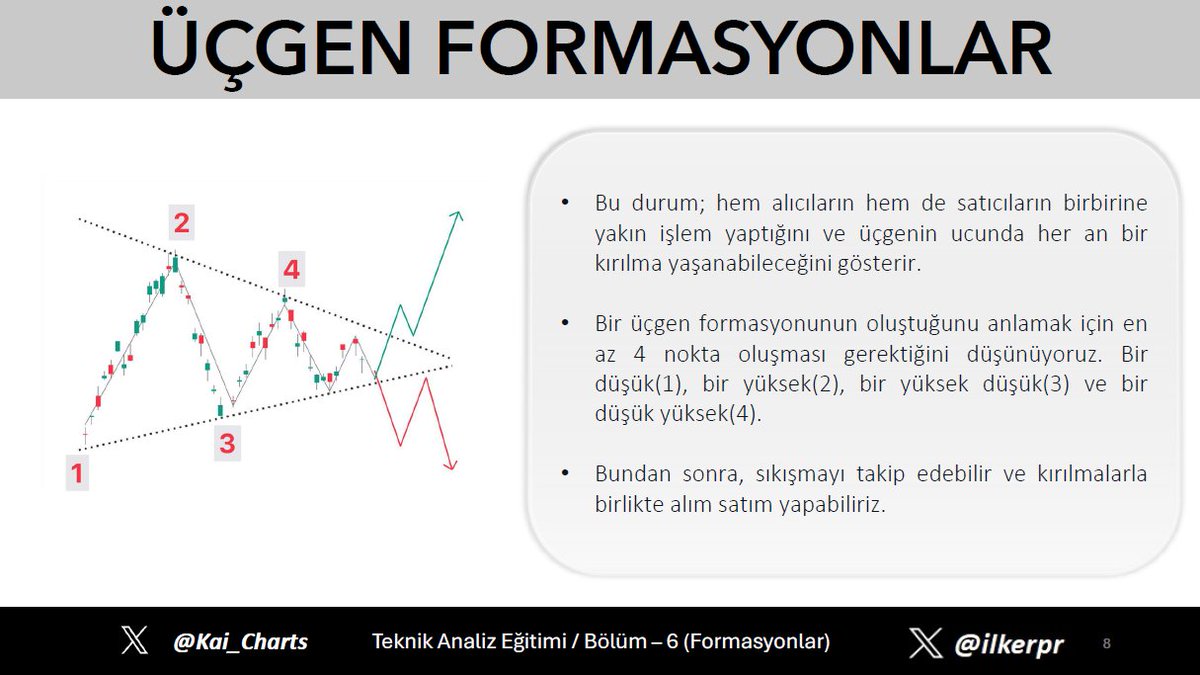 ÜÇGEN FORMASYONLAR

2
4
3
1

• Bu durum; hem alıcıların hem de satıcıların birbirine yakın işlem yaptığını ve üçgenin ucunda her an bir kırılma yaşanabileceğini gösterir.

• Bir üçgen formasyonunun oluştuğunu anlamak için en az 4 nokta oluşması gerektiğini düşünüyoruz. Bir düşük(1), bir yüksek(2), bir yüksek düşük(3) ve bir düşük yüksek(4).

• Bundan sonra, sıkışmayı takip edebilir ve kırılmalarla birlikte alım satım yapabiliriz.

@Kai_Charts
Teknik Analiz Eğitimi / Bölüm – 6 (Formasyonlar)
@ilkerpr
8